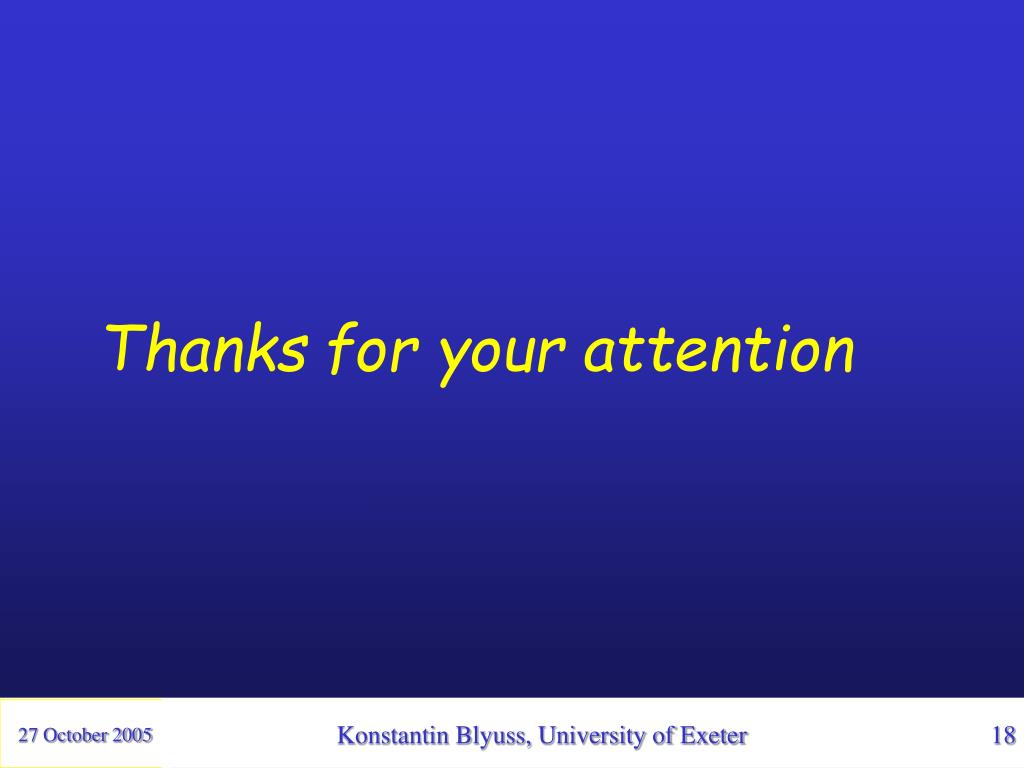 Thanks for your attention

27 October 2005

Konstantin Blyuss, University of Exeter

18